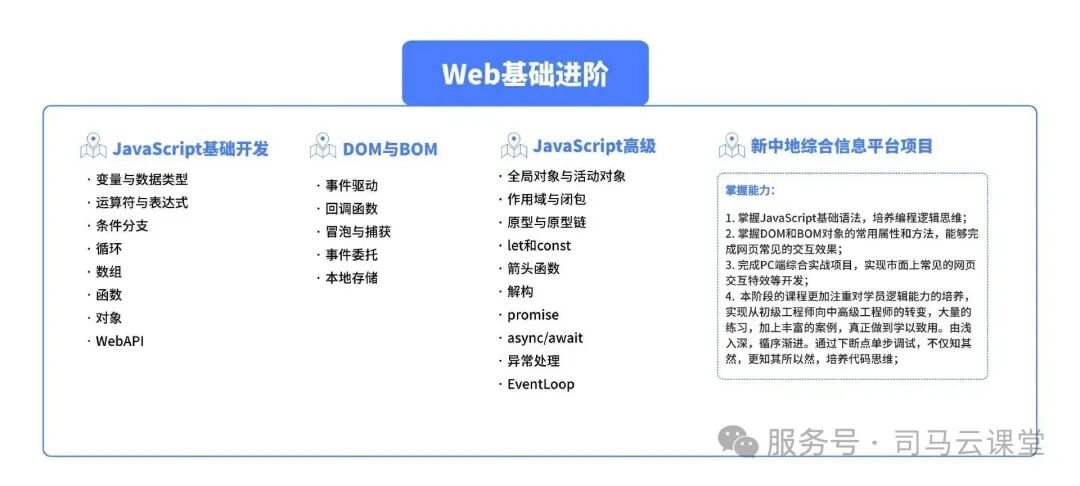 Web基础进阶

JavaScript基础开发

· 变量与数据类型
· 运算符与表达式
· 条件分支
· 循环
· 数组
· 函数
· 对象
· WebAPI

DOM与BOM

· 事件驱动
· 回调函数
· 冒泡与捕获
· 事件委托
· 本地存储

JavaScript高级

· 全局对象与活动对象
· 作用域与闭包
· 原型与原型链
· let和const
· 箭头函数
· 解构
· promise
· async/await
· 异常处理
· EventLoop

新中地综合信息平台项目

掌握能力：

1. 掌握JavaScript基础语法，培养编程逻辑思维；
2. 掌握DOM和BOM对象的常用属性和方法，能够完成网页常见的交互效果；
3. 完成PC端综合实战项目，实现市面上常见的网页交互特效等开发；
4. 本阶段的课程更加注重对学员逻辑能力的培养，实现从初级工程师向中高级工程师的转变，大量的练习，加上丰富的案例，真正做到学以致用。由浅入深，循序渐进。通过下断点单步调试，不仅知其然，更知其所以然，培养代码思维；

服务号 · 司马云课堂